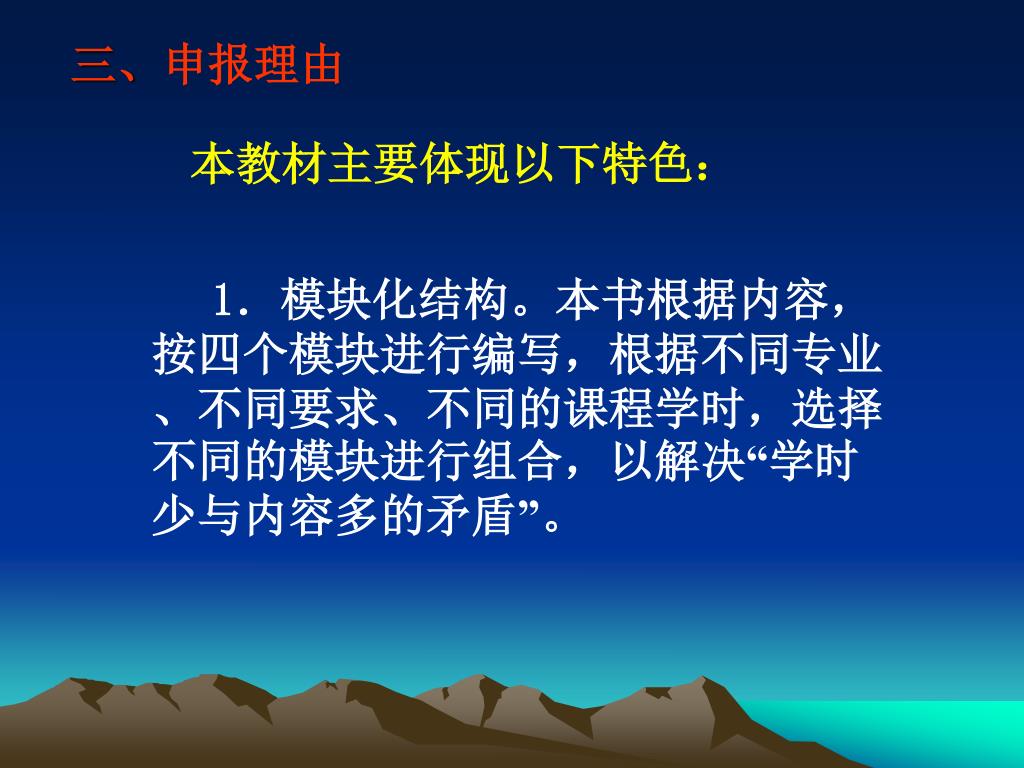 三、申报理由

本教材主要体现以下特色：

1．模块化结构。本书根据内容，按四个模块进行编写，根据不同专业、不同要求、不同的课程学时，选择不同的模块进行组合，以解决“学时少与内容多的矛盾”。